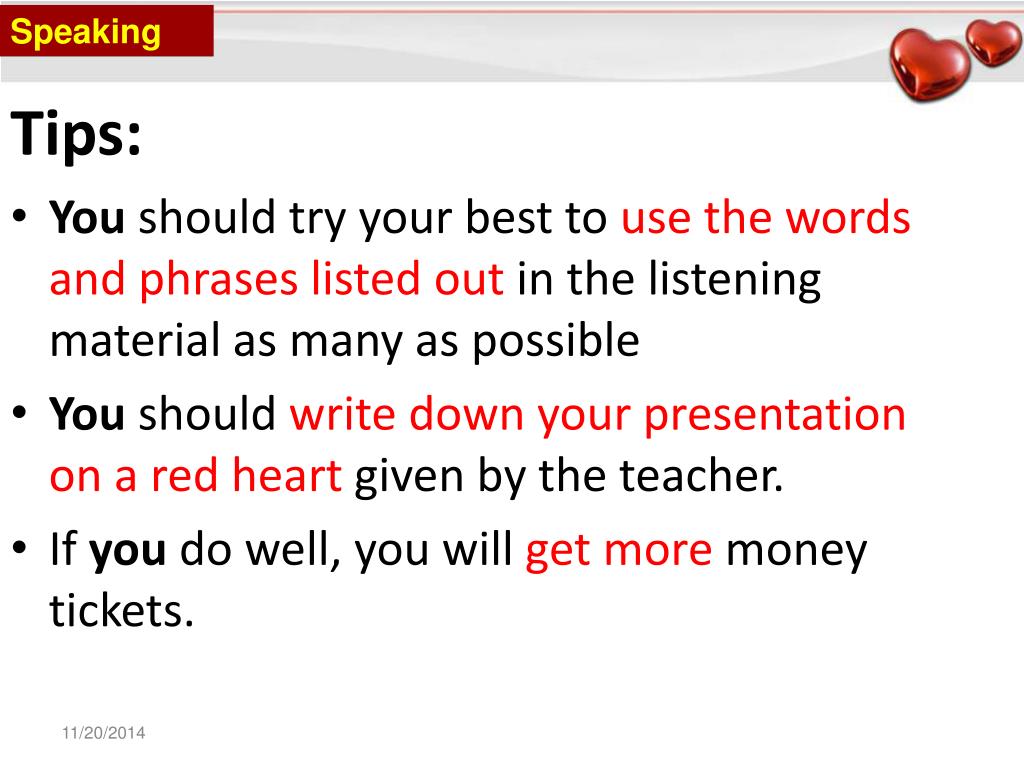 Speaking

Tips:

• You should try your best to use the words and phrases listed out in the listening material as many as possible

• You should write down your presentation on a red heart given by the teacher.

• If you do well, you will get more money tickets.

11/20/2014